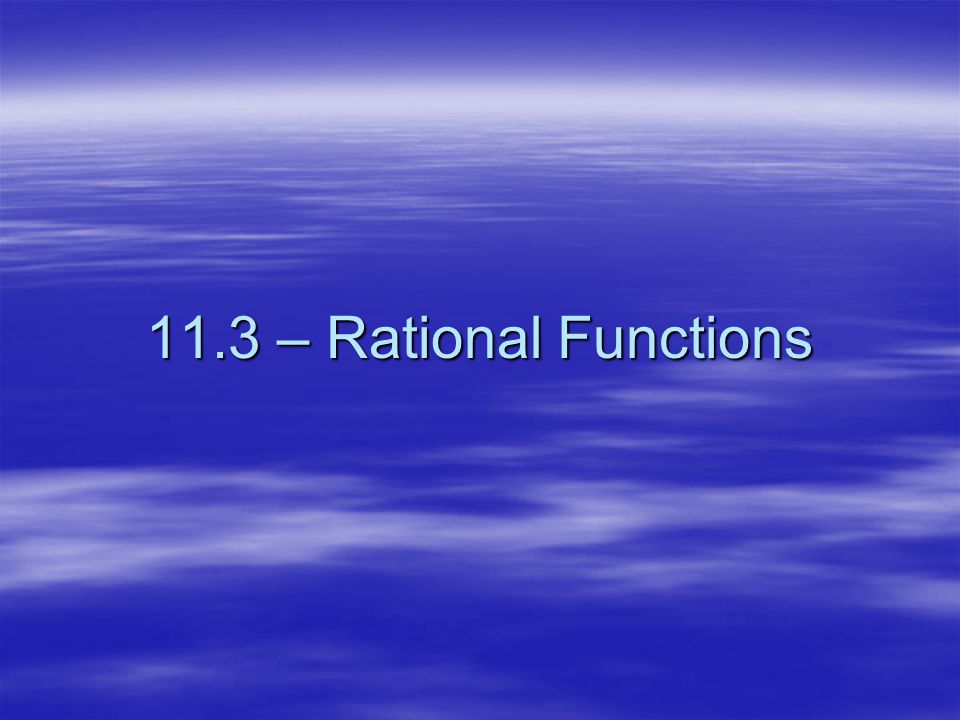 11.3 – Rational Functions